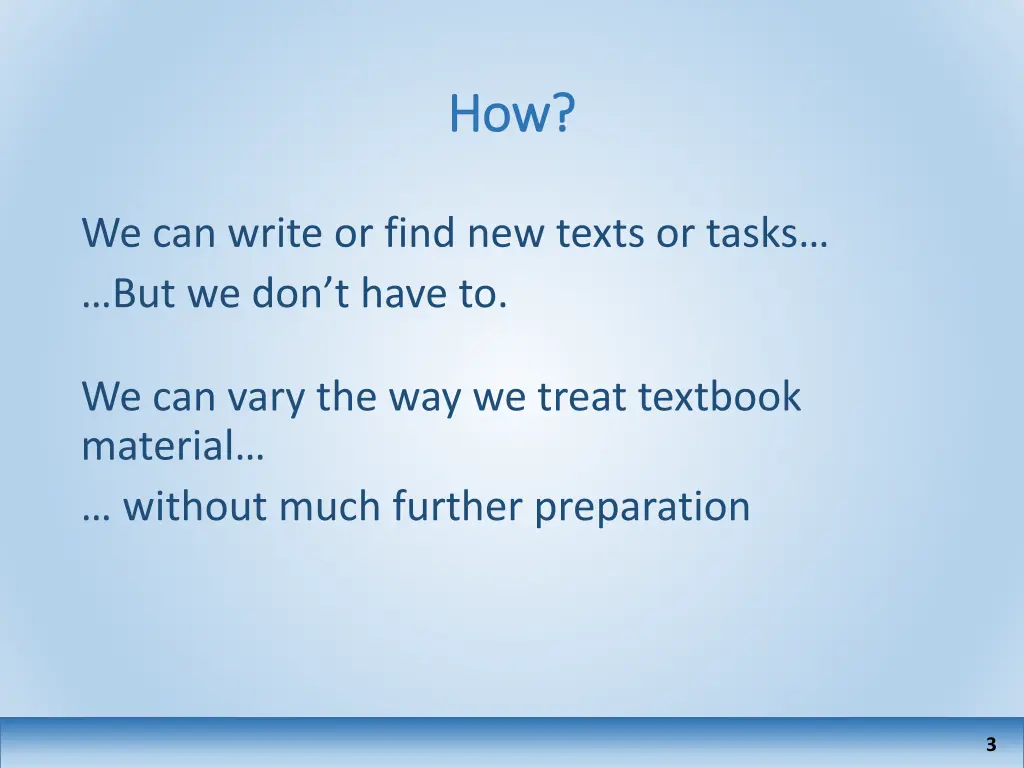 How?

We can write or find new texts or tasks…
…But we don’t have to.

We can vary the way we treat textbook material…
… without much further preparation

3